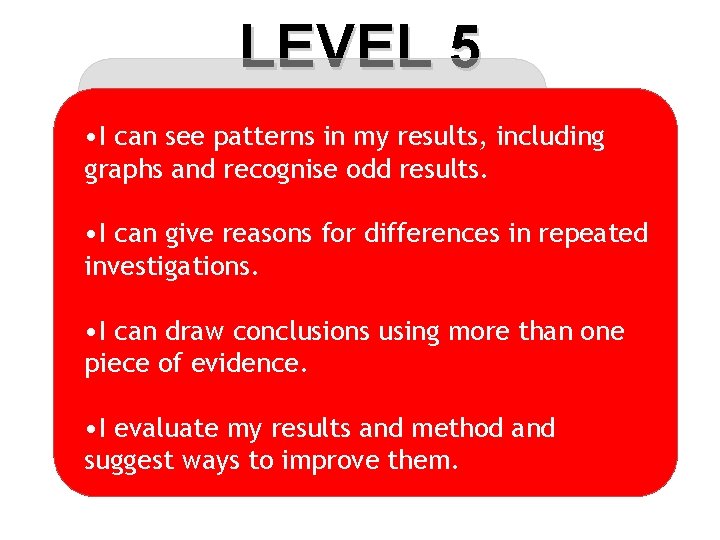 LEVEL 5

•I can see patterns in my results, including graphs and recognise odd results.

•I can give reasons for differences in repeated investigations.

•I can draw conclusions using more than one piece of evidence.

•I evaluate my results and method and suggest ways to improve them.